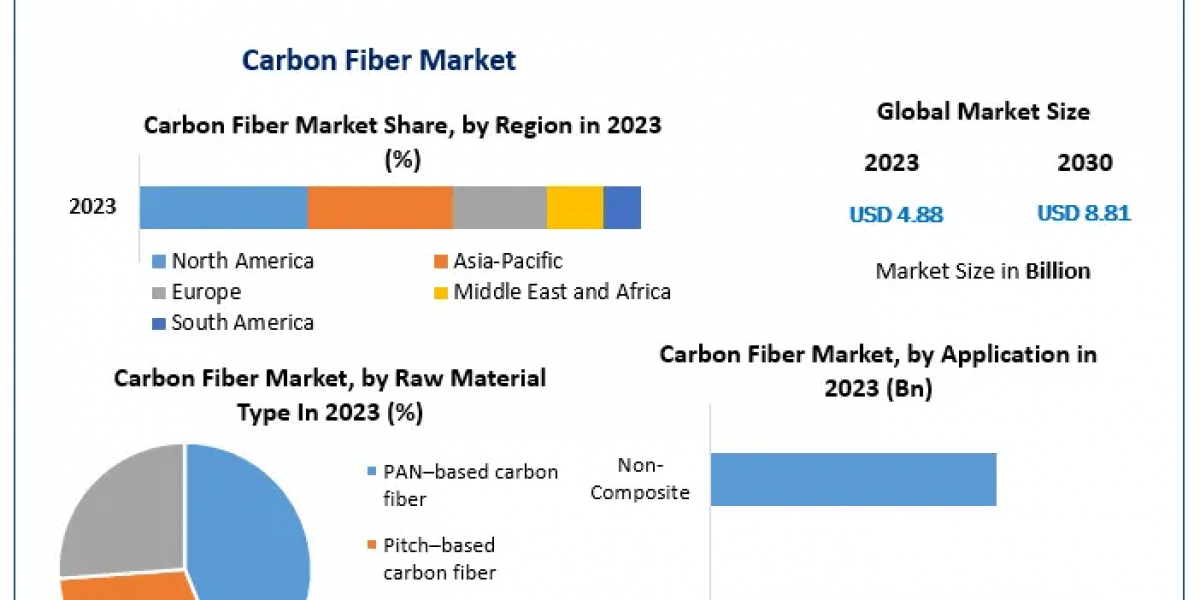 Carbon Fiber Market

Carbon Fiber Market Share, by Region in 2023 (%)

2023

North America
Asia-Pacific
Europe
Middle East and Africa
South America

Global Market Size

2023
2030

USD 4.88
USD 8.81

Market Size in Billion

Carbon Fiber Market, by Raw Material Type In 2023 (%)

PAN–based carbon fiber

Pitch–based carbon fiber

Carbon Fiber Market, by Application in 2023 (Bn)

Non-Composite